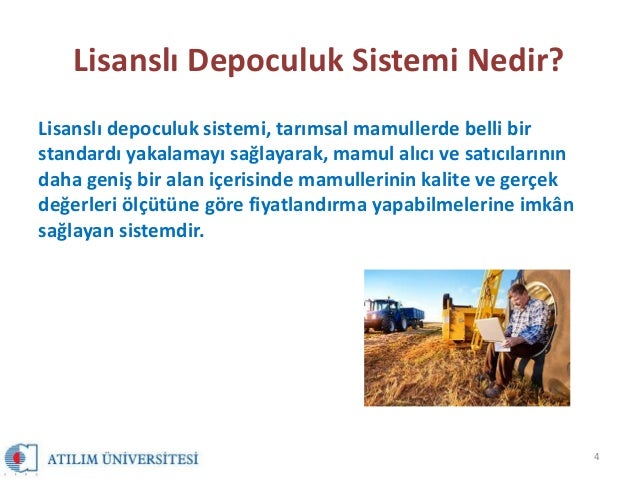 Lisanslı Depoculuk Sistemi Nedir?

Lisanslı depoculuk sistemi, tarımsal mamullerde belli bir standardı yakalamayı sağlayarak, mamul alıcı ve satıcılarının daha geniş bir alan içerisinde mamullerinin kalite ve gerçek değerleri ölçütüne göre fiyatlandırma yapabilmelerine imkân sağlayan sistemdir.

ATILIM ÜNİVERSİTESİ

4